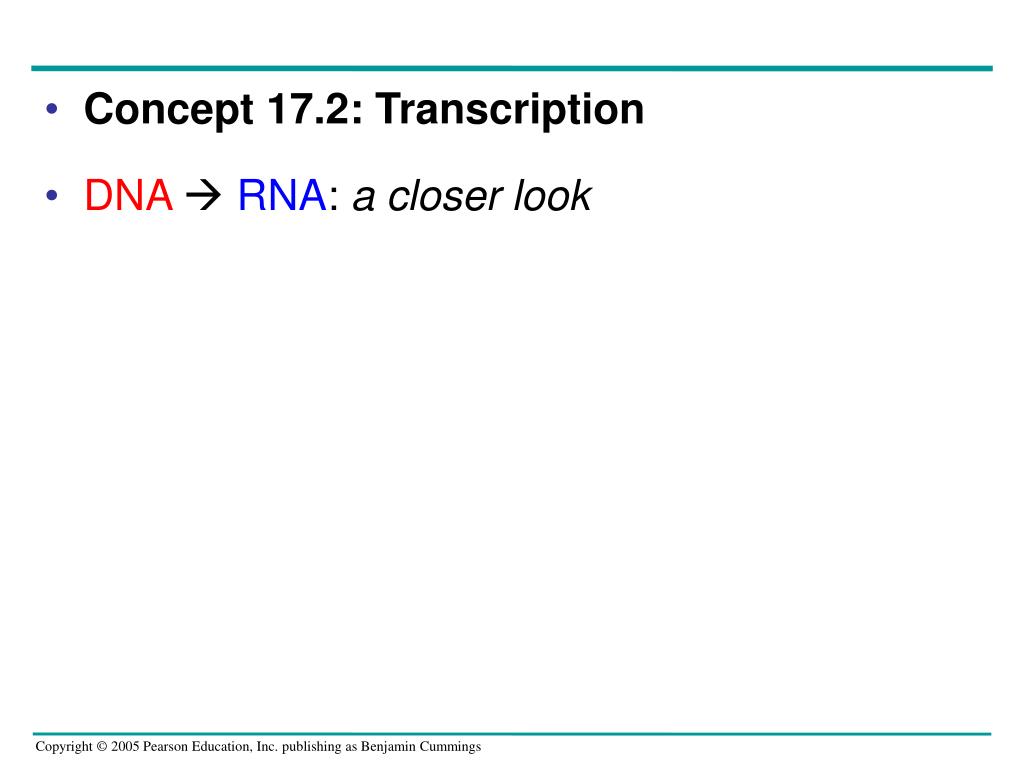 • Concept 17.2: Transcription

• DNA → RNA: a closer look

Copyright © 2005 Pearson Education, Inc. publishing as Benjamin Cummings